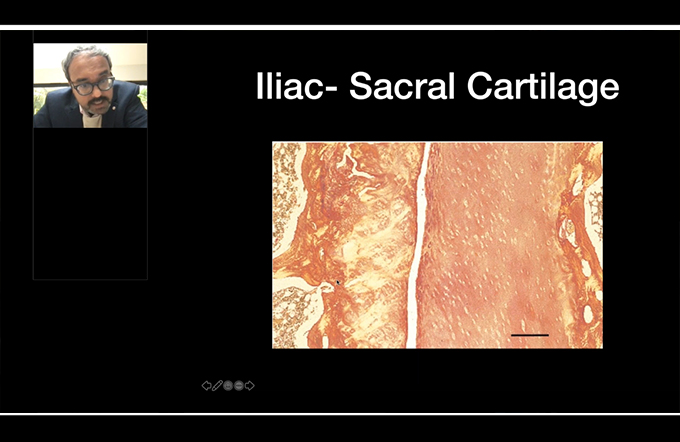 Iliac- Sacral Cartilage